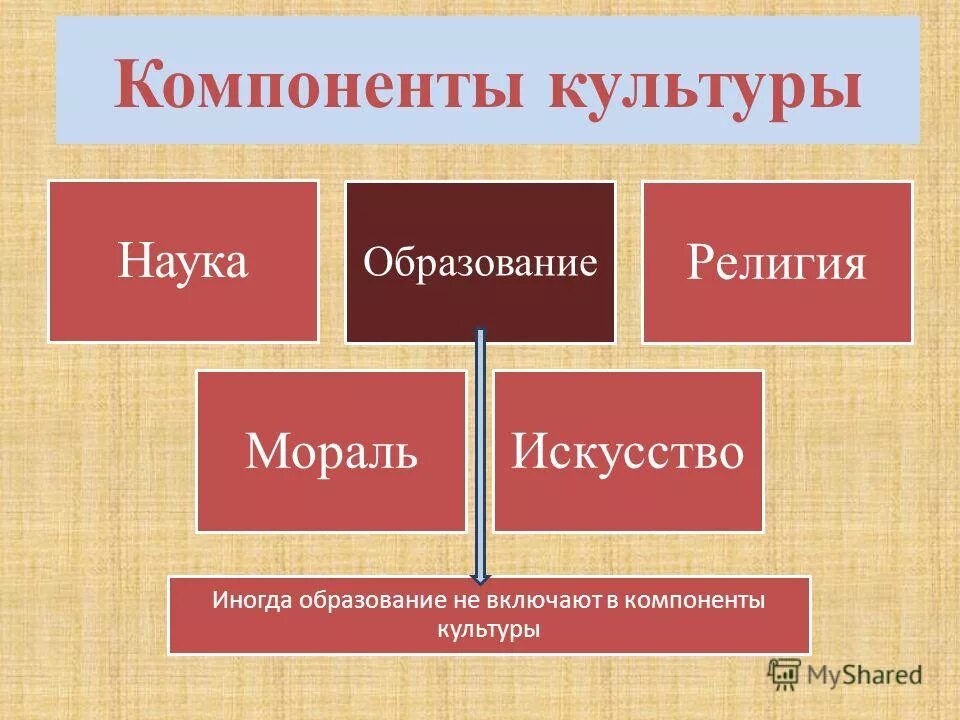 Компоненты культуры

Наука

Образование

Религия

Мораль

Искусство

Иногда образование не включают в компоненты культуры

MyShared